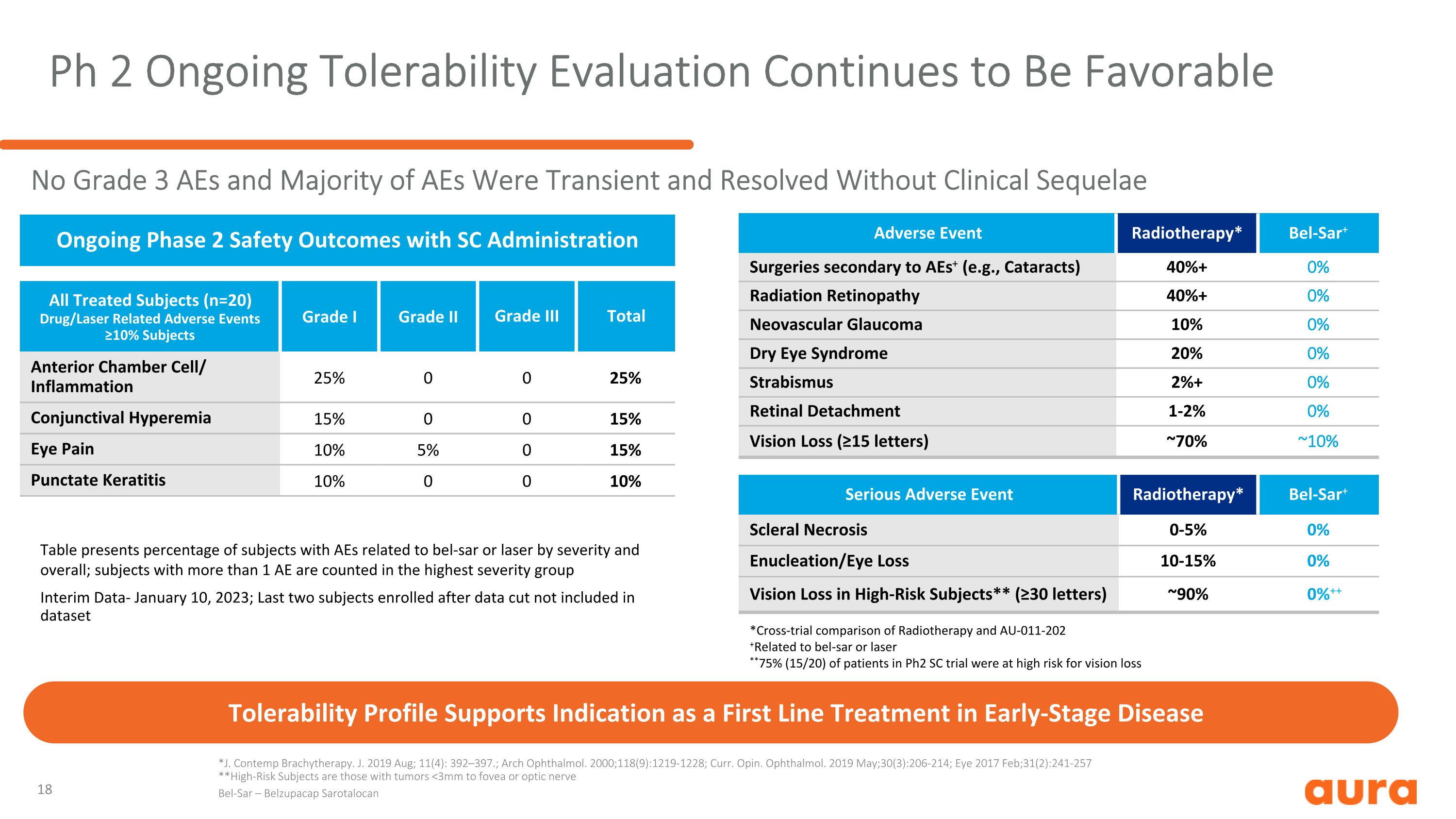 Ph 2 Ongoing Tolerability Evaluation Continues to Be Favorable

No Grade 3 AEs and Majority of AEs Were Transient and Resolved Without Clinical Sequelae

Ongoing Phase 2 Safety Outcomes with SC Administration

| All Treated Subjects (n=20) Drug/Laser Related Adverse Events ≥10% Subjects | Grade I | Grade II | Grade III | Total |
|---|---|---|---|---|
| Anterior Chamber Cell/ Inflammation | 25% | 0 | 0 | 25% |
| Conjunctival Hyperemia | 15% | 0 | 0 | 15% |
| Eye Pain | 10% | 5% | 0 | 15% |
| Punctate Keratitis | 10% | 0 | 0 | 10% |

Table presents percentage of subjects with AEs related to bel-sar or laser by severity and overall; subjects with more than 1 AE are counted in the highest severity group

Interim Data- January 10, 2023; Last two subjects enrolled after data cut not included in dataset

| Adverse Event | Radiotherapy* | Bel-Sar$^+$ |
|---|---|---|
| Surgeries secondary to AEs$^+$ (e.g., Cataracts) | 40%+ | 0% |
| Radiation Retinopathy | 40%+ | 0% |
| Neovascular Glaucoma | 10% | 0% |
| Dry Eye Syndrome | 20% | 0% |
| Strabismus | 2%+ | 0% |
| Retinal Detachment | 1-2% | 0% |
| Vision Loss (≥15 letters) | ~70% | ~10% |

| Serious Adverse Event | Radiotherapy* | Bel-Sar$^+$ |
|---|---|---|
| Scleral Necrosis | 0-5% | 0% |
| Enucleation/Eye Loss | 10-15% | 0% |
| Vision Loss in High-Risk Subjects** (≥30 letters) | ~90% | 0%$^{++}$ |

*Cross-trial comparison of Radiotherapy and AU-011-202
$^+$Related to bel-sar or laser
$^{**}$75% (15/20) of patients in Ph2 SC trial were at high risk for vision loss

Tolerability Profile Supports Indication as a First Line Treatment in Early-Stage Disease

*J. Contemp Brachytherapy. J. 2019 Aug; 11(4): 392–397.; Arch Ophthalmol. 2000;118(9):1219-1228; Curr. Opin. Ophthalmol. 2019 May;30(3):206-214; Eye 2017 Feb;31(2):241-257
**High-Risk Subjects are those with tumors <3mm to fovea or optic nerve
Bel-Sar – Belzupacap Sarotalocan

18

aura